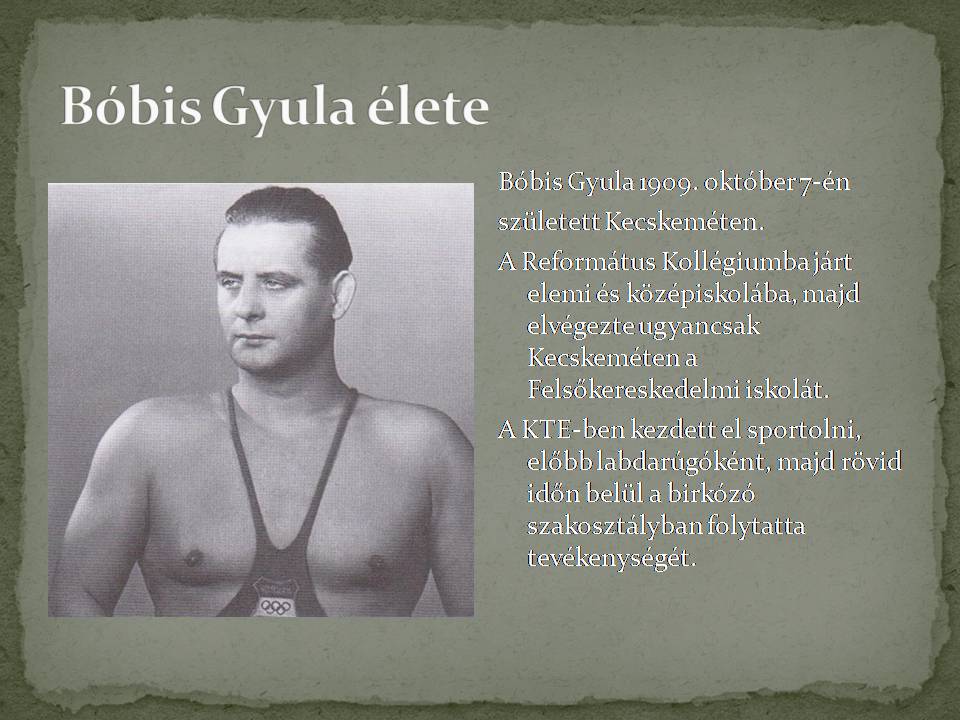 Bóbis Gyula élete

Bóbis Gyula 1909. október 7-én született Kecskeméten.

A Református Kollégiumba járt elemi és középiskolába, majd elvégezte ugyancsak Kecskeméten a Felsőkereskedelmi iskolát.

A KTE-ben kezdett el sportolni, előbb labdarúgóként, majd rövid időn belül a birkózó szakosztályban folytatta tevékenységét.